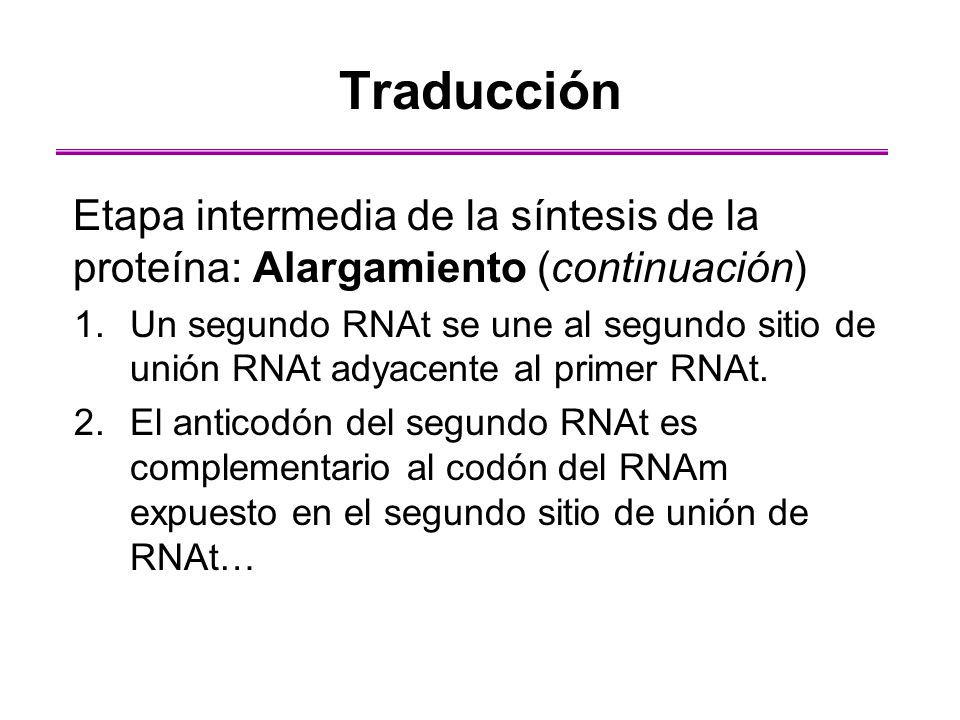 Traducción

Etapa intermedia de la síntesis de la proteína: Alargamiento (continuación)

1. Un segundo RNAt se une al segundo sitio de unión RNAt adyacente al primer RNAt.

2. El anticodón del segundo RNAt es complementario al codón del RNAm expuesto en el segundo sitio de unión de RNAt…